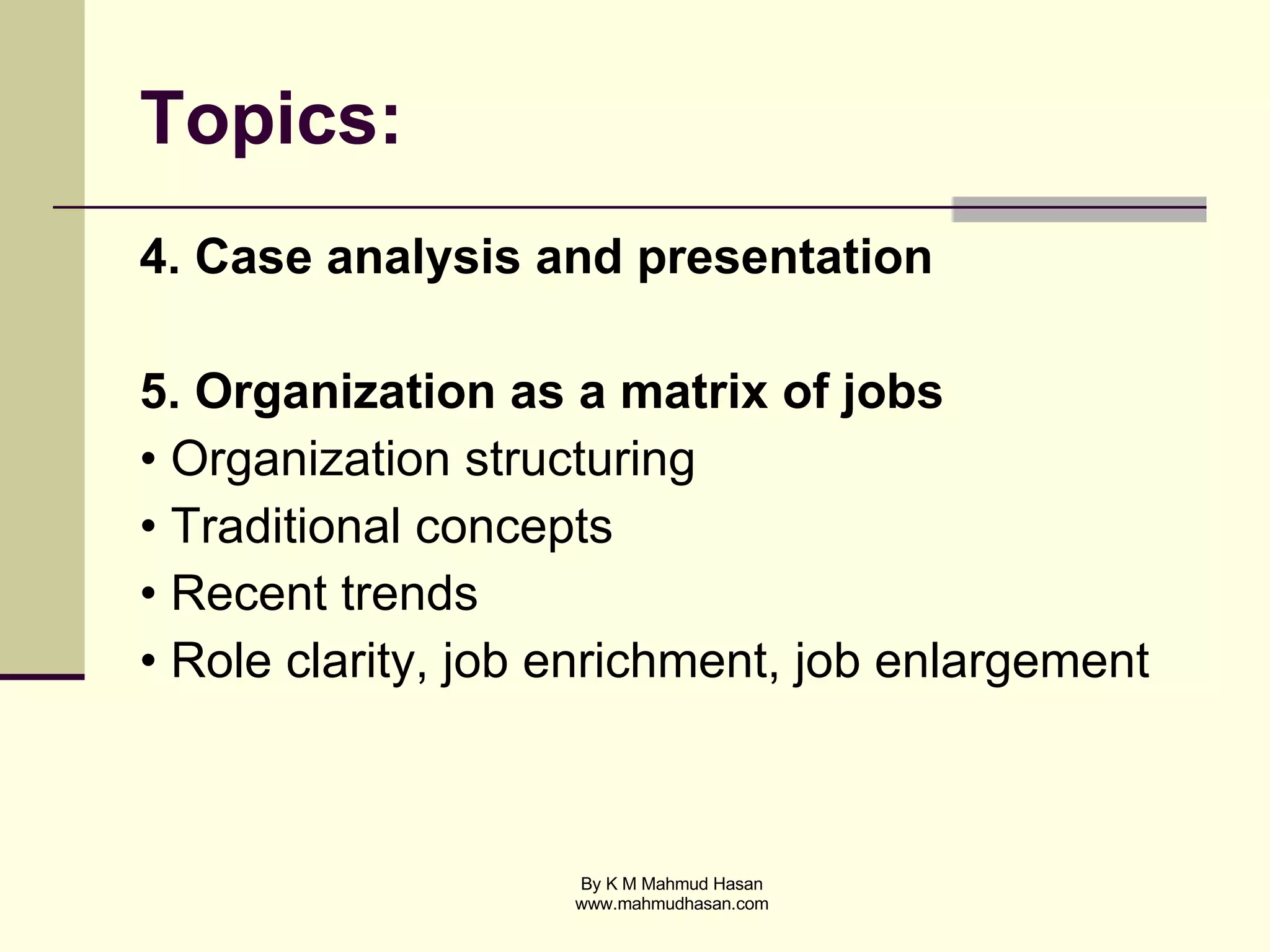 Topics:

4. Case analysis and presentation

5. Organization as a matrix of jobs
• Organization structuring
• Traditional concepts
• Recent trends
• Role clarity, job enrichment, job enlargement

By K M Mahmud Hasan
www.mahmudhasan.com